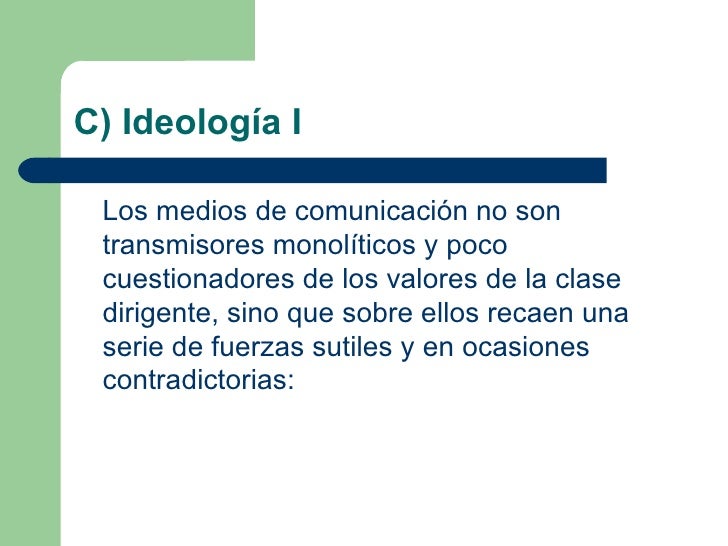 C) Ideología I

Los medios de comunicación no son transmisores monolíticos y poco cuestionadores de los valores de la clase dirigente, sino que sobre ellos recaen una serie de fuerzas sutiles y en ocasiones contradictorias: